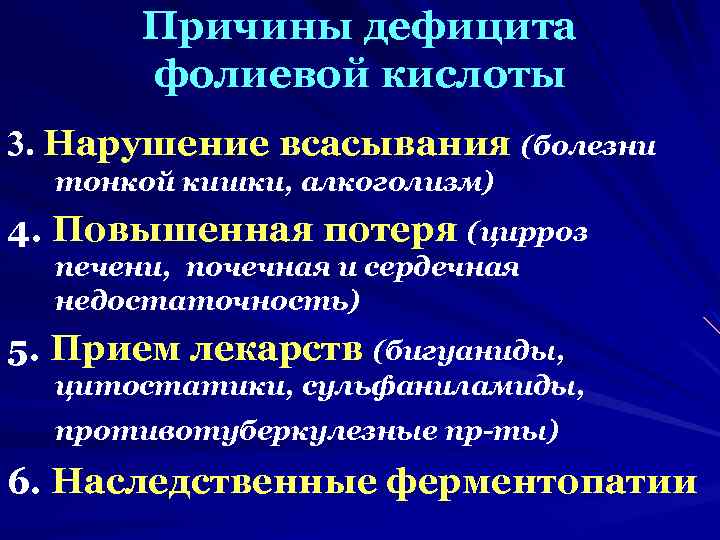 Причины дефицита фолиевой кислоты

3. Нарушение всасывания (болезни тонкой кишки, алкоголизм)

4. Повышенная потеря (цирроз печени, почечная и сердечная недостаточность)

5. Прием лекарств (бигуаниды, цитостатики, сульфаниламиды, противотуберкулезные пр-ты)

6. Наследственные ферментопатии